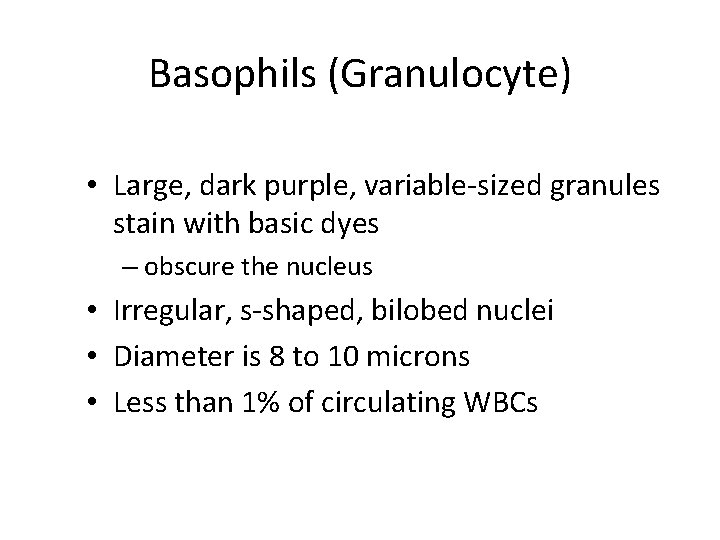 Basophils (Granulocyte)

• Large, dark purple, variable-sized granules stain with basic dyes
– obscure the nucleus
• Irregular, s-shaped, bilobed nuclei
• Diameter is 8 to 10 microns
• Less than 1% of circulating WBCs